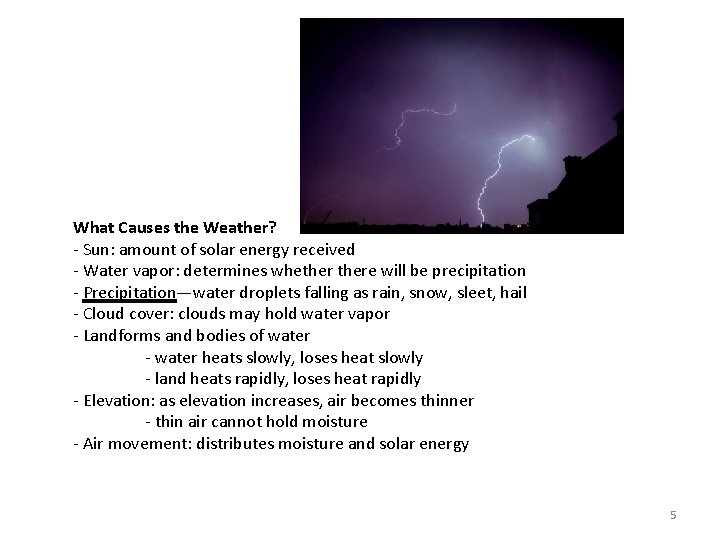 What Causes the Weather?
- Sun: amount of solar energy received
- Water vapor: determines whether there will be precipitation
- Precipitation—water droplets falling as rain, snow, sleet, hail
- Cloud cover: clouds may hold water vapor
- Landforms and bodies of water
- water heats slowly, loses heat slowly
- land heats rapidly, loses heat rapidly
- Elevation: as elevation increases, air becomes thinner
- thin air cannot hold moisture
- Air movement: distributes moisture and solar energy

5